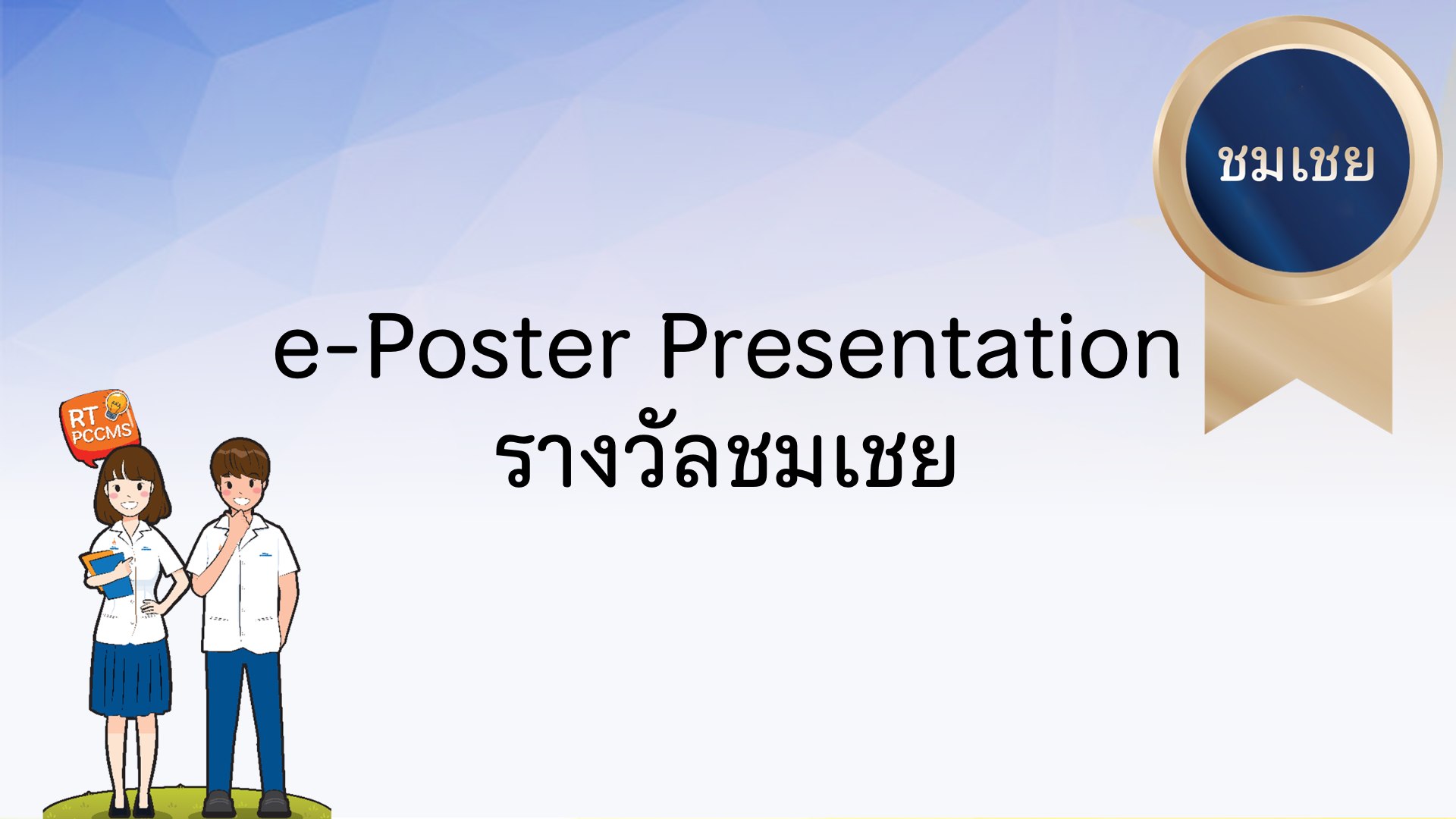 ชมเชย

e-Poster Presentation
รางวัลชมเชย

RT
PCCMS